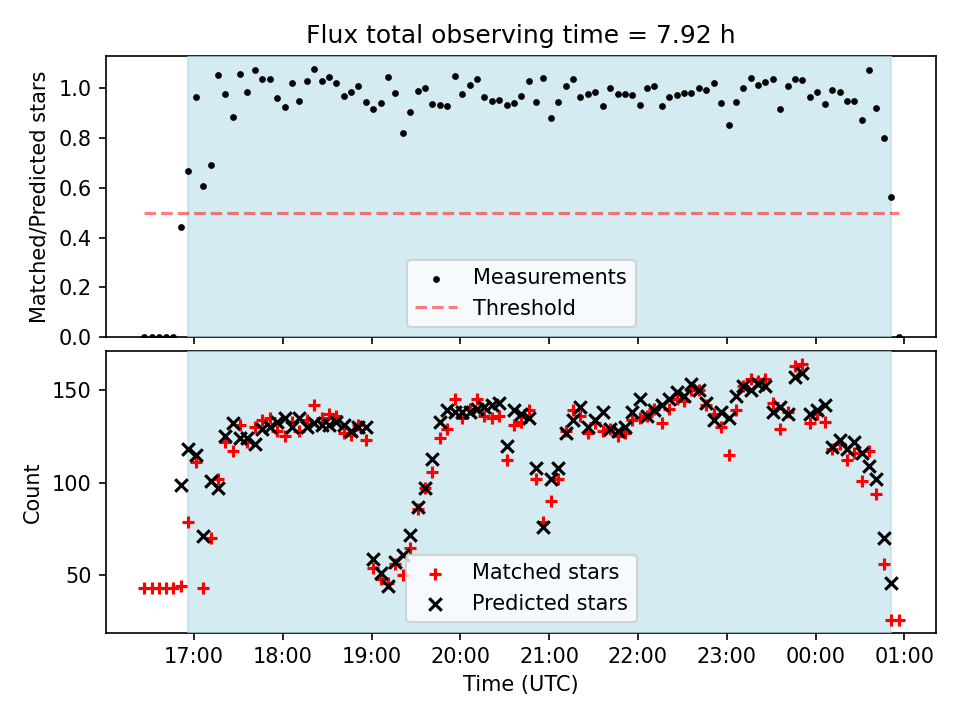 Flux total observing time = 7.92 h

Matched/Predicted stars

1.0
0.8
0.6
0.4
0.2
0.0

Measurements
Threshold

Count

150
100
50

Matched stars
Predicted stars

17:00
18:00
19:00
20:00
21:00
22:00
23:00
00:00
01:00

Time (UTC)